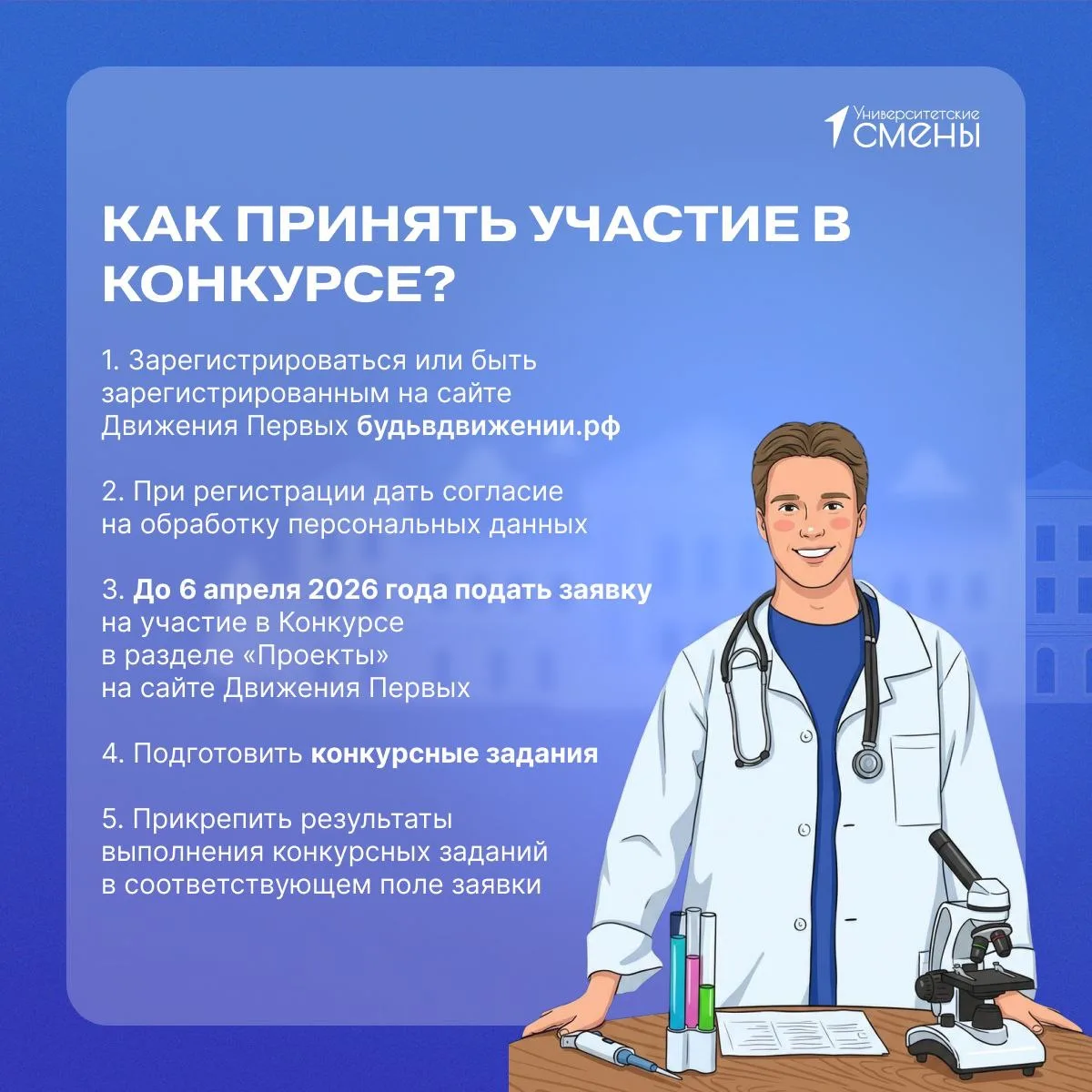 Университетские
СМЕНЫ

КАК ПРИНЯТЬ УЧАСТИЕ В КОНКУРСЕ?

1. Зарегистрироваться или быть зарегистрированным на сайте Движения Первых будьвдвижении.рф

2. При регистрации дать согласие на обработку персональных данных

3. До 6 апреля 2026 года подать заявку на участие в Конкурсе в разделе «Проекты» на сайте Движения Первых

4. Подготовить конкурсные задания

5. Прикрепить результаты выполнения конкурсных заданий в соответствующем поле заявки